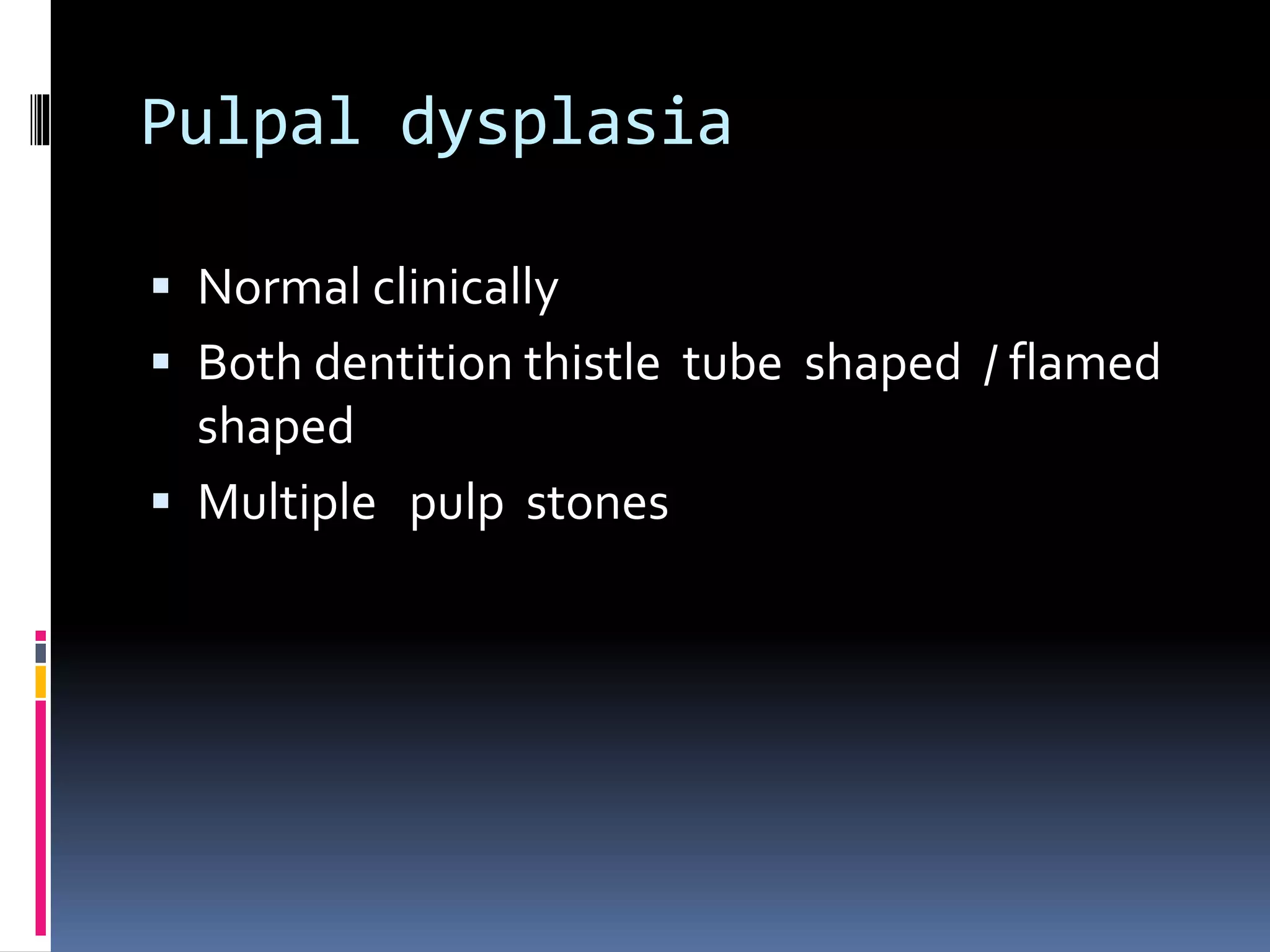 Pulpal dysplasia

▪ Normal clinically
▪ Both dentition thistle tube shaped / flamed shaped
▪ Multiple pulp stones